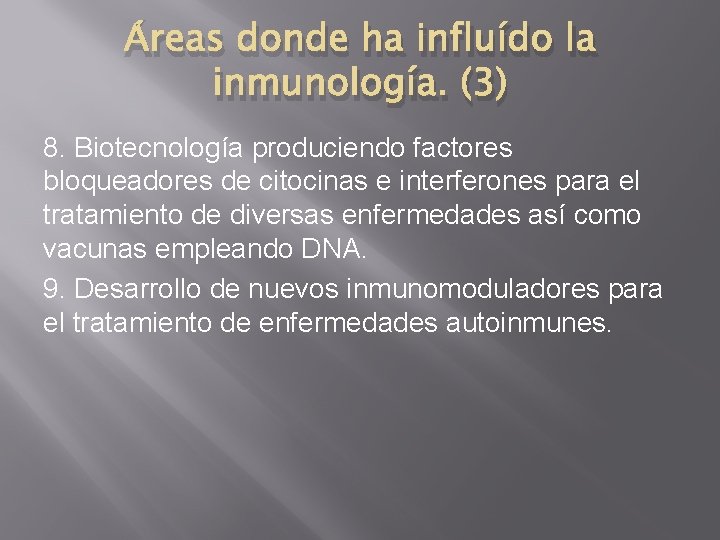 Áreas donde ha influído la inmunología. (3)

8. Biotecnología produciendo factores bloqueadores de citocinas e interferones para el tratamiento de diversas enfermedades así como vacunas empleando DNA.

9. Desarrollo de nuevos inmunomoduladores para el tratamiento de enfermedades autoinmunes.